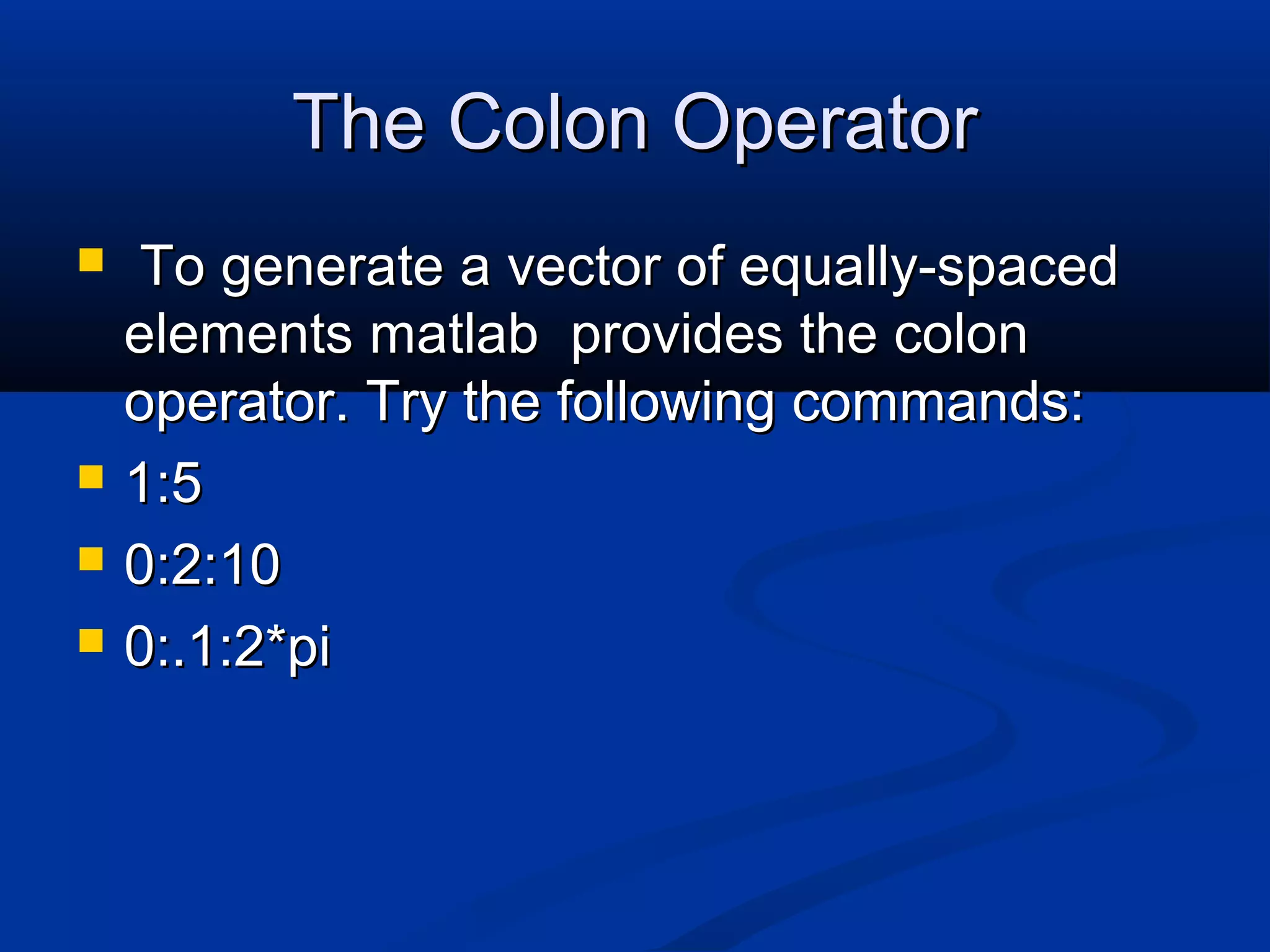 The Colon Operator

To generate a vector of equally-spaced elements matlab provides the colon operator. Try the following commands:

1:5

0:2:10

0:.1:2*pi